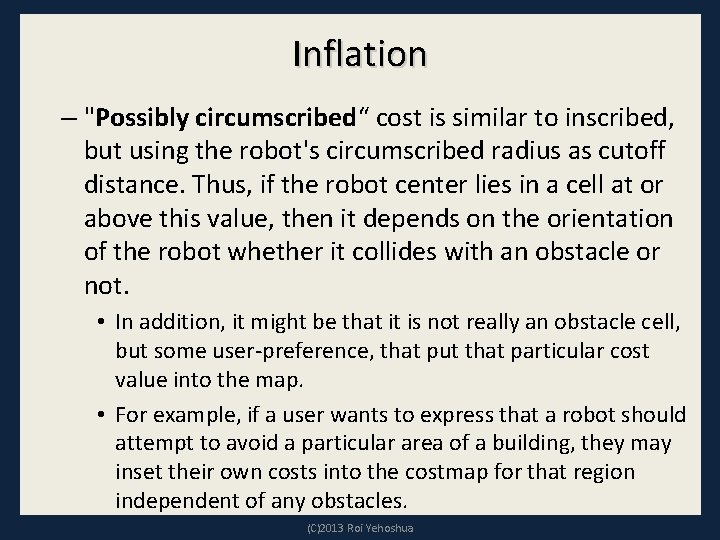 Inflation

– "Possibly circumscribed“ cost is similar to inscribed, but using the robot's circumscribed radius as cutoff distance. Thus, if the robot center lies in a cell at or above this value, then it depends on the orientation of the robot whether it collides with an obstacle or not.

• In addition, it might be that it is not really an obstacle cell, but some user-preference, that put that particular cost value into the map.

• For example, if a user wants to express that a robot should attempt to avoid a particular area of a building, they may inset their own costs into the costmap for that region independent of any obstacles.

(C)2013 Roi Yehoshua